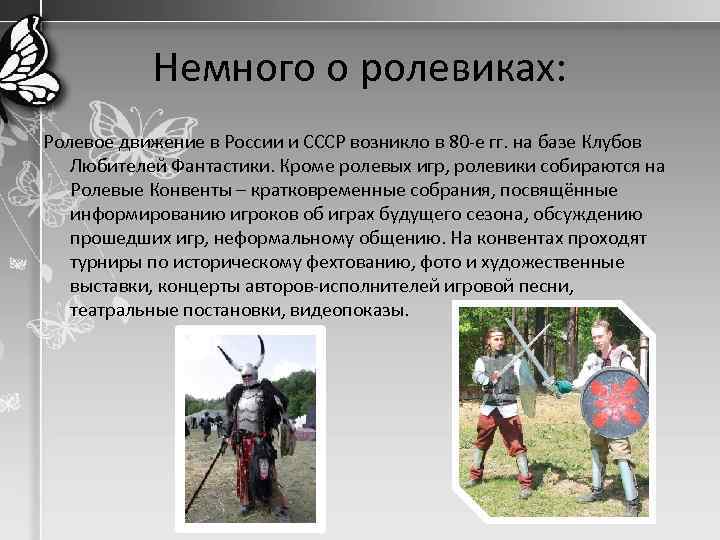 Немного о ролевиках:

Ролевое движение в России и СССР возникло в 80-е гг. на базе Клубов Любителей Фантастики. Кроме ролевых игр, ролевики собираются на Ролевые Конвенты – кратковременные собрания, посвящённые информированию игроков об играх будущего сезона, обсуждению прошедших игр, неформальному общению. На конвентах проходят турниры по историческому фехтованию, фото и художественные выставки, концерты авторов-исполнителей игровой песни, театральные постановки, видеопоказы.